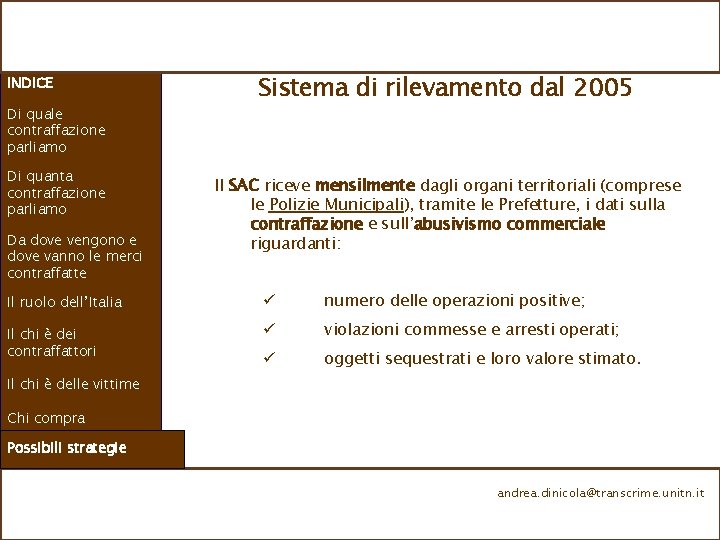 INDICE

Di quale contraffazione parliamo

Di quanta contraffazione parliamo

Da dove vengono e dove vanno le merci contraffatte

Il ruolo dell'Italia

Il chi è dei contraffattori

Il chi è delle vittime

Chi compra

Possibili strategie

Sistema di rilevamento dal 2005

Il SAC riceve mensilmente dagli organi territoriali (comprese le Polizie Municipali), tramite le Prefetture, i dati sulla contraffazione e sull'abusivismo commerciale riguardanti:

✓ numero delle operazioni positive;

✓ violazioni commesse e arresti operati;

✓ oggetti sequestrati e loro valore stimato.

andrea.dinicola@transcrime.unitn.it